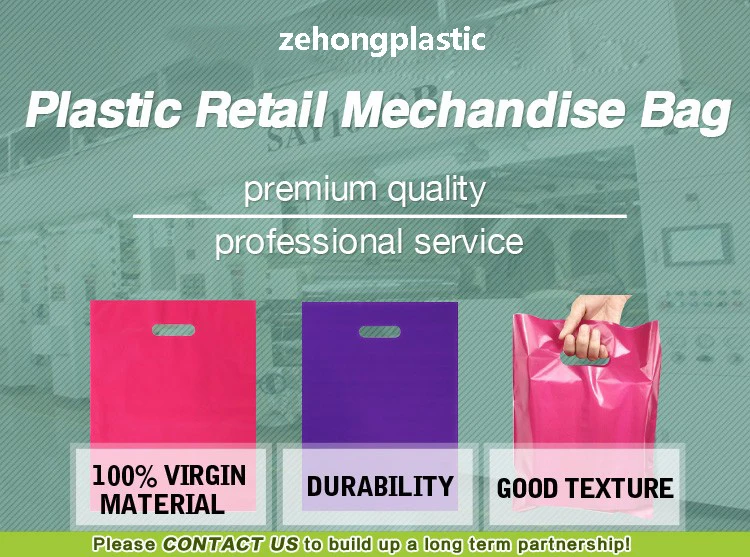 zehongplastic

Plastic Retail Mechandise Bag

premium quality

professional service

100% VIRGIN MATERIAL

DURABILITY

GOOD TEXTURE

Please CONTACT US to build up a long term partnership!